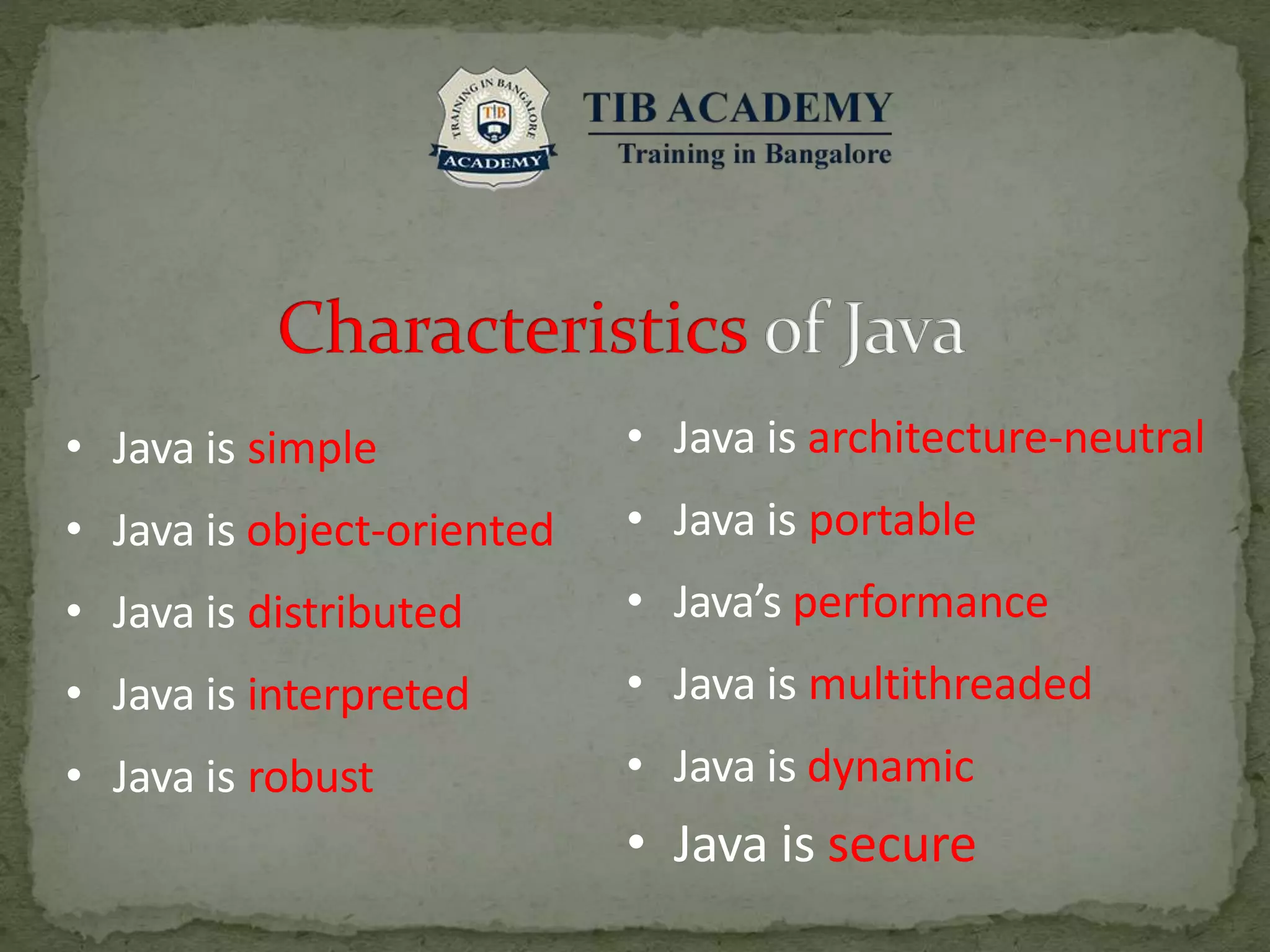 TRAINING IN BANGALORE
TIB
ACADEMY

TIB ACADEMY
Training in Bangalore

Characteristics of Java

• Java is simple
• Java is object-oriented
• Java is distributed
• Java is interpreted
• Java is robust

• Java is architecture-neutral
• Java is portable
• Java's performance
• Java is multithreaded
• Java is dynamic
• Java is secure